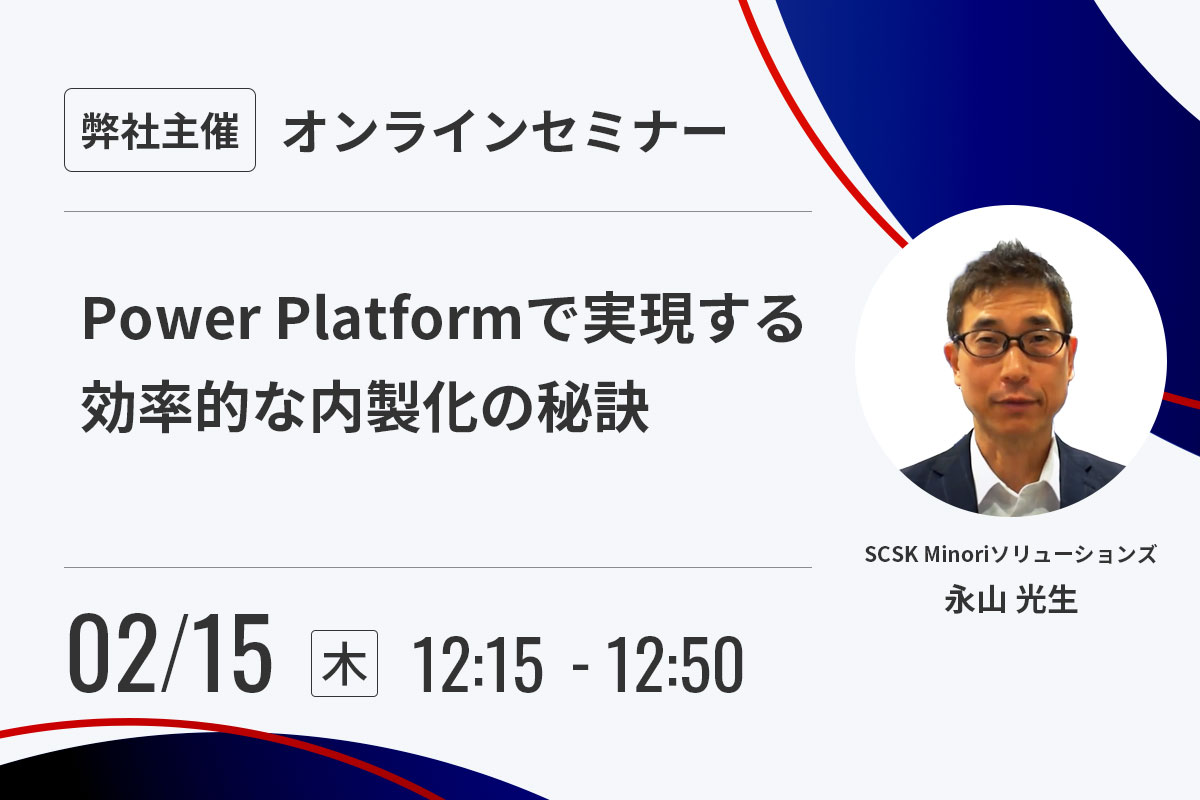 弊社主催 オンラインセミナー

Power Platformで実現する効率的な内製化の秘訣

02/15 木 12:15 - 12:50

SCSK Minoriソリューションズ
永山 光生